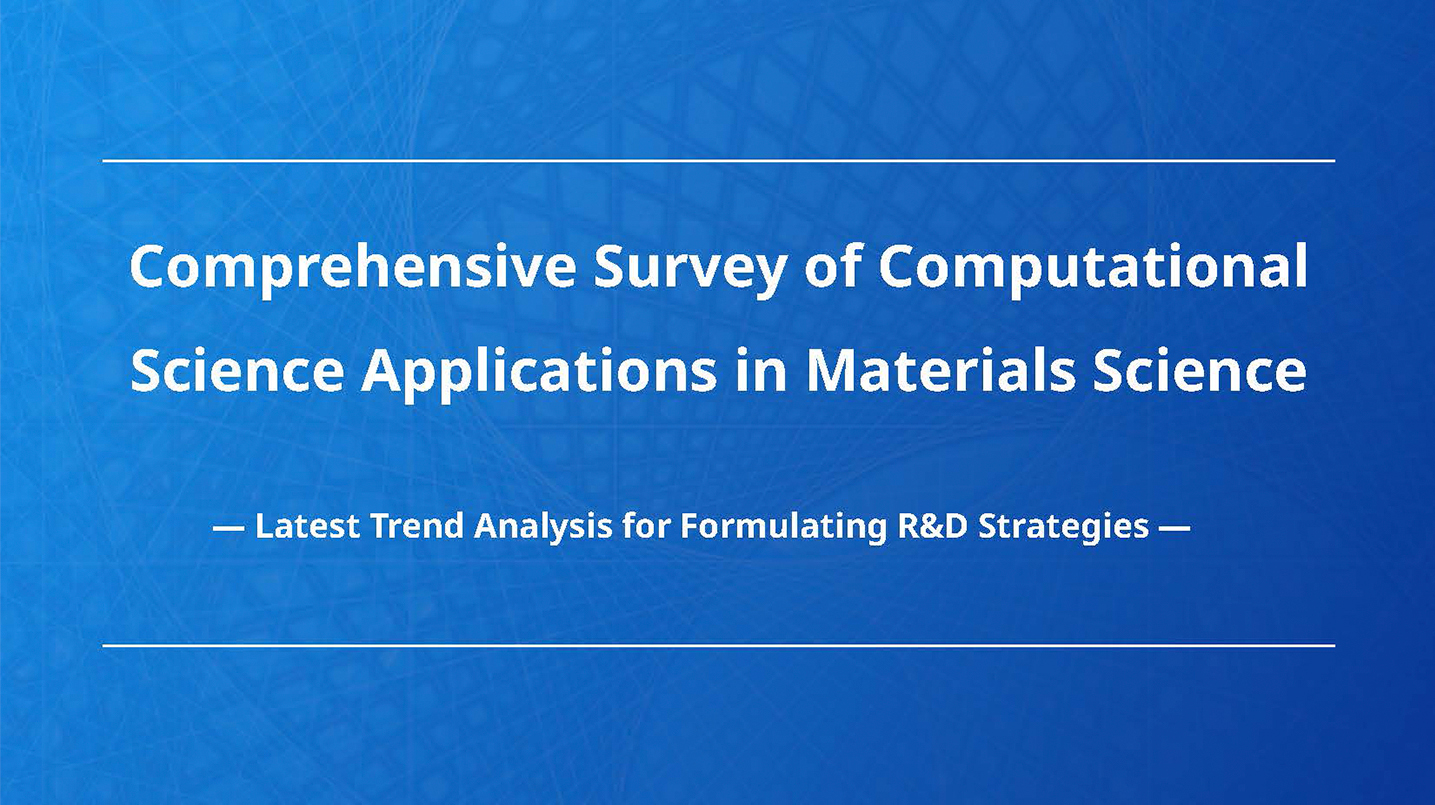 Comprehensive Survey of Computational Science Applications in Materials Science

— Latest Trend Analysis for Formulating R&D Strategies —